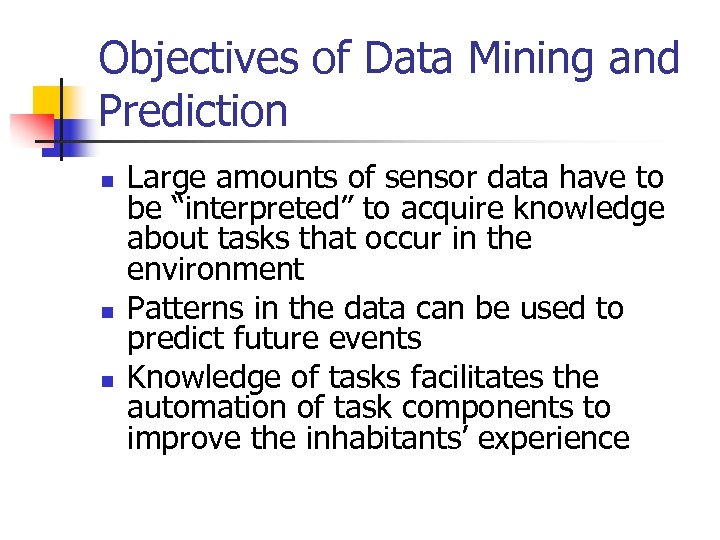 Objectives of Data Mining and Prediction

- Large amounts of sensor data have to be “interpreted” to acquire knowledge about tasks that occur in the environment
- Patterns in the data can be used to predict future events
- Knowledge of tasks facilitates the automation of task components to improve the inhabitants’ experience